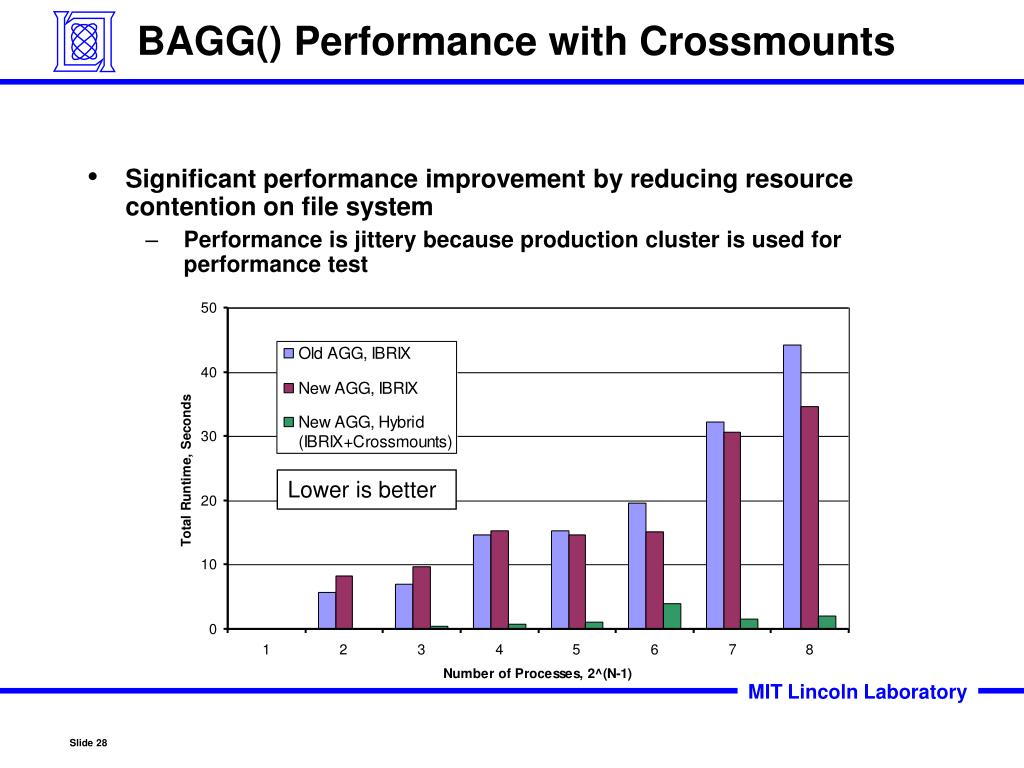 BAGG() Performance with Crossmounts

• Significant performance improvement by reducing resource contention on file system

– Performance is jittery because production cluster is used for performance test

50
40
30
20
10
0

Total Runtime, Seconds

Old AGG, IBRIX
New AGG, IBRIX
New AGG, Hybrid (IBRIX+Crossmounts)

Lower is better

1 2 3 4 5 6 7 8

Number of Processes, 2^(N-1)

MIT Lincoln Laboratory

Slide 28